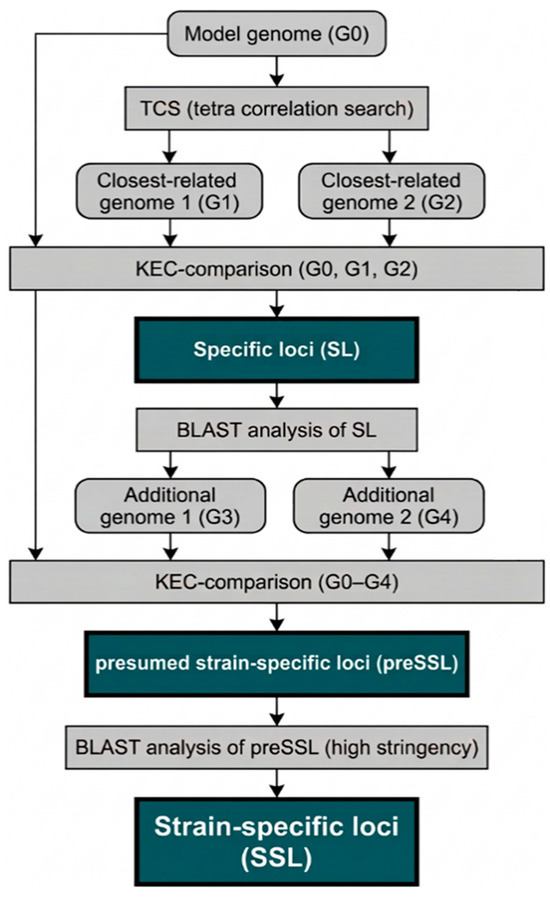 Model genome (G0)

TCS (tetra correlation search)

Closest-related genome 1 (G1)

Closest-related genome 2 (G2)

KEC-comparison (G0, G1, G2)

Specific loci (SL)

BLAST analysis of SL

Additional genome 1 (G3)

Additional genome 2 (G4)

KEC-comparison (G0–G4)

presumed strain-specific loci (preSSL)

BLAST analysis of preSSL (high stringency)

Strain-specific loci (SSL)